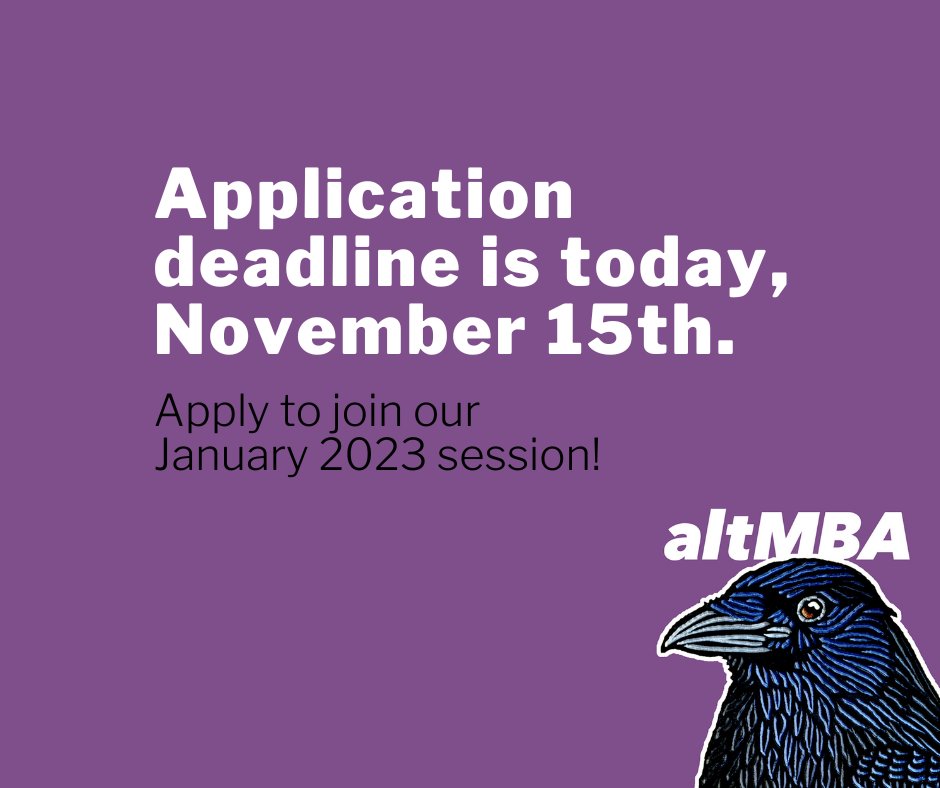 Application deadline is today, November 15th.

Apply to join our January 2023 session!

altMBA